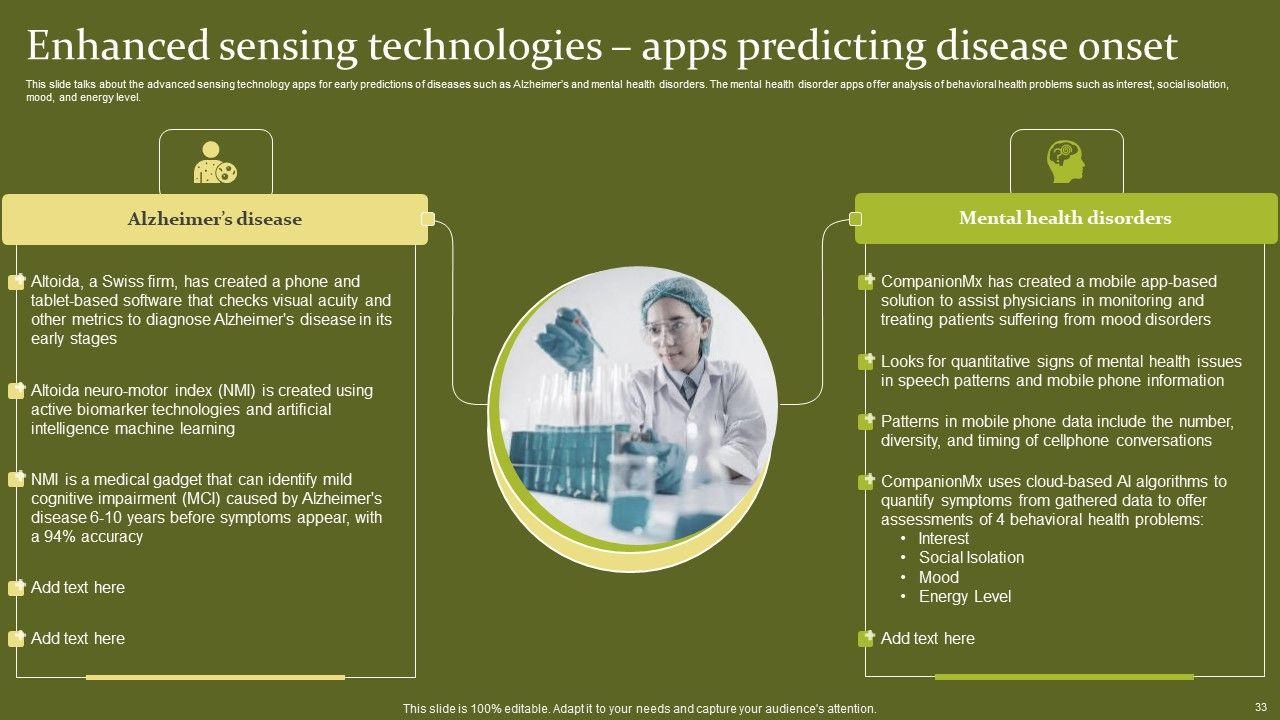 Enhanced sensing technologies – apps predicting disease onset

This slide talks about the advanced sensing technology apps for early predictions of diseases such as Alzheimer's and mental health disorders. The mental health disorder apps offer analysis of behavioral health problems such as interest, social isolation, mood, and energy level.

Alzheimer's disease

Altoida, a Swiss firm, has created a phone and tablet-based software that checks visual acuity and other metrics to diagnose Alzheimer's disease in its early stages

Altoida neuro-motor index (NMI) is created using active biomarker technologies and artificial intelligence machine learning

NMI is a medical gadget that can identify mild cognitive impairment (MCI) caused by Alzheimer's disease 6-10 years before symptoms appear, with a 94% accuracy

Add text here

Add text here

Mental health disorders

CompanionMx has created a mobile app-based solution to assist physicians in monitoring and treating patients suffering from mood disorders

Looks for quantitative signs of mental health issues in speech patterns and mobile phone information

Patterns in mobile phone data include the number, diversity, and timing of cellphone conversations

CompanionMx uses cloud-based AI algorithms to quantify symptoms from gathered data to offer assessments of 4 behavioral health problems:
• Interest
• Social Isolation
• Mood
• Energy Level

Add text here

This slide is 100% editable. Adapt it to your needs and capture your audience's attention.

33